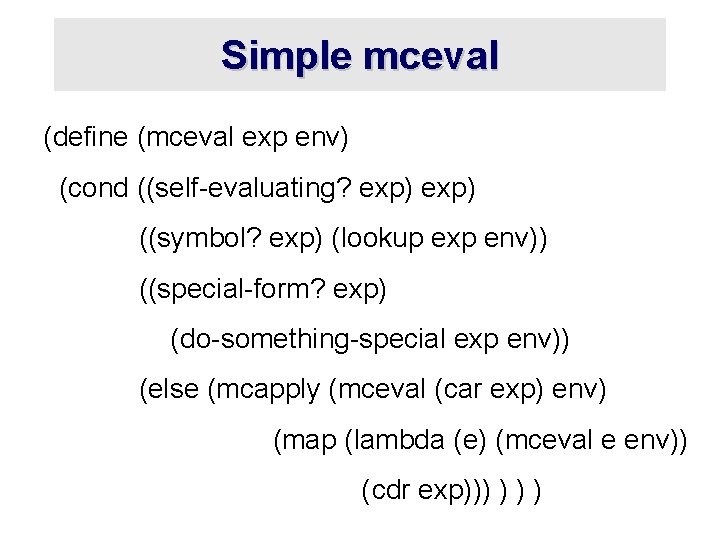 Simple mceval

(define (mceval exp env)
  (cond ((self-evaluating? exp) exp)
        ((symbol? exp) (lookup exp env))
        ((special-form? exp)
          (do-something-special exp env))
        (else (mcapply (mceval (car exp) env)
                  (map (lambda (e) (mceval e env))
                    (cdr exp))) ) ) )